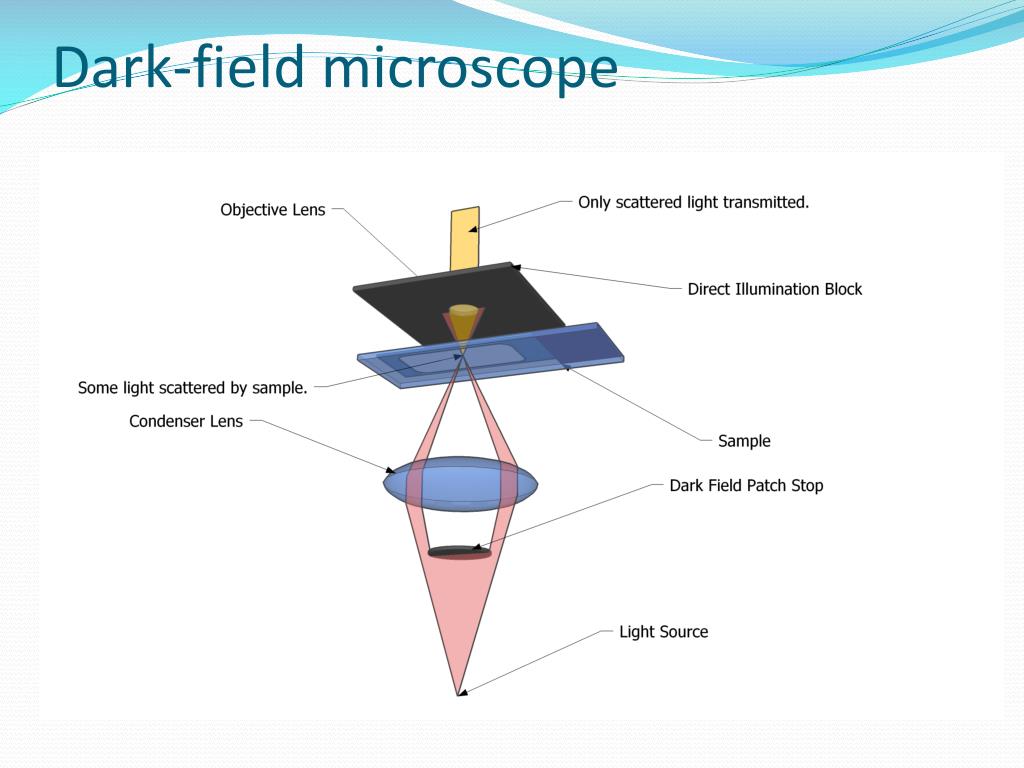 Dark-field microscope

Objective Lens

Only scattered light transmitted.

Direct Illumination Block

Some light scattered by sample.

Condenser Lens

Sample

Dark Field Patch Stop

Light Source